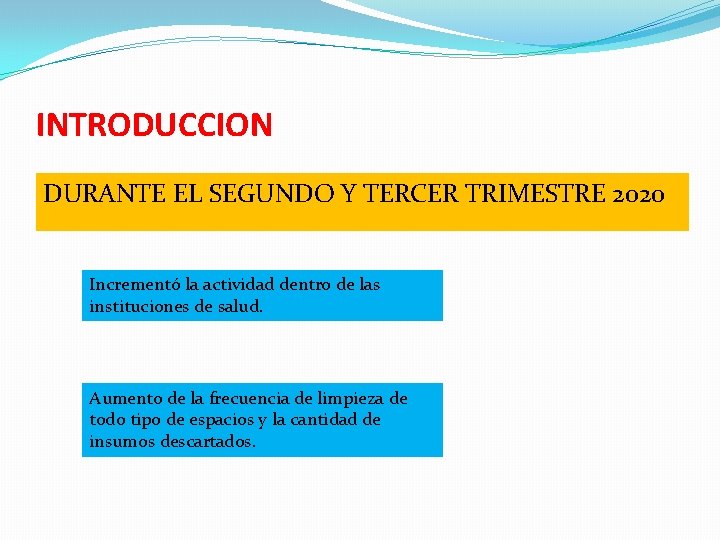 INTRODUCCION

DURANTE EL SEGUNDO Y TERCER TRIMESTRE 2020

Incrementó la actividad dentro de las instituciones de salud.

Aumento de la frecuencia de limpieza de todo tipo de espacios y la cantidad de insumos descartados.